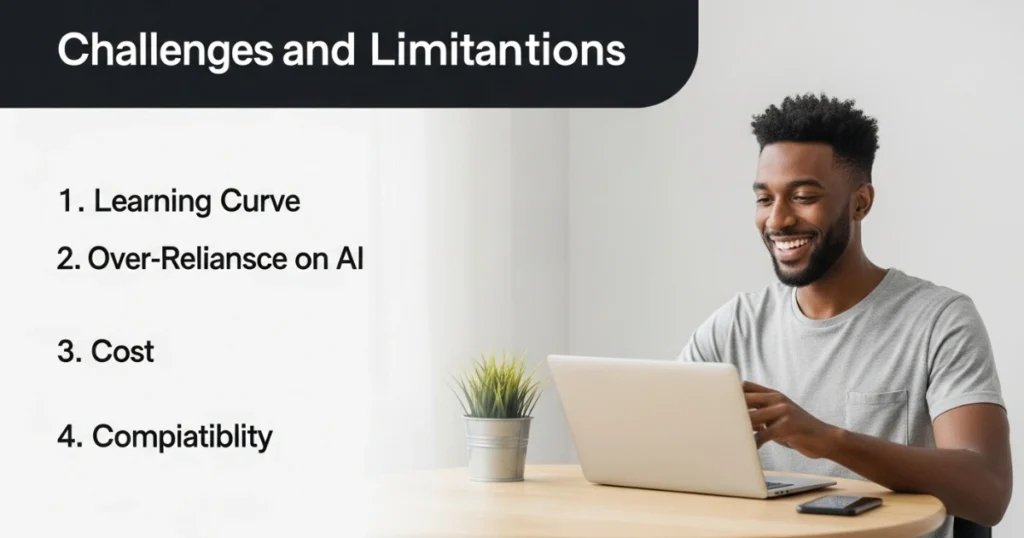 Challenges and Limitantions

1. Learning Curve

2. Over-Reliansce on AI

3. Cost

4. Compiatiblity